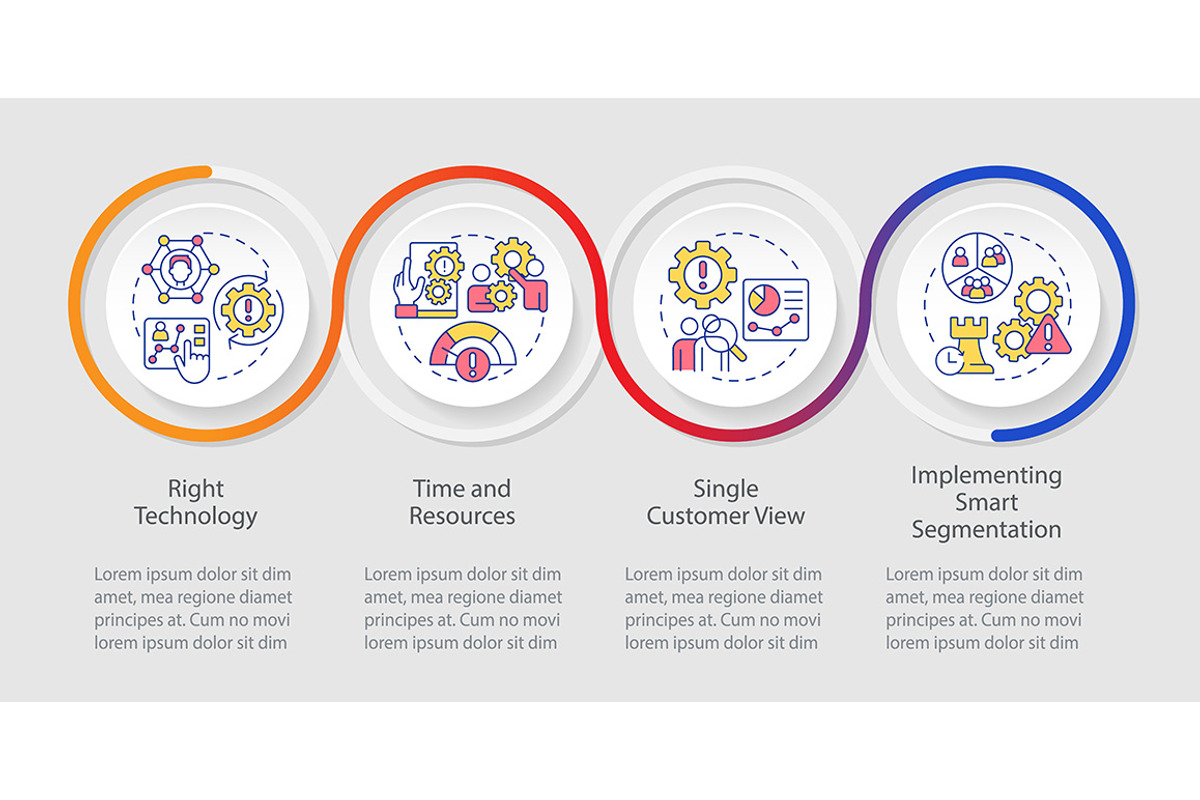 Right Technology

Lorem ipsum dolor sit dim amet, mea regione diamet principes at. Cum no movi lorem ipsum dolor sit dim

Time and Resources

Lorem ipsum dolor sit dim amet, mea regione diamet principes at. Cum no movi lorem ipsum dolor sit dim

Single Customer View

Lorem ipsum dolor sit dim amet, mea regione diamet principes at. Cum no movi lorem ipsum dolor sit dim

Implementing Smart Segmentation

Lorem ipsum dolor sit dim amet, mea regione diamet principes at. Cum no movi lorem ipsum dolor sit dim